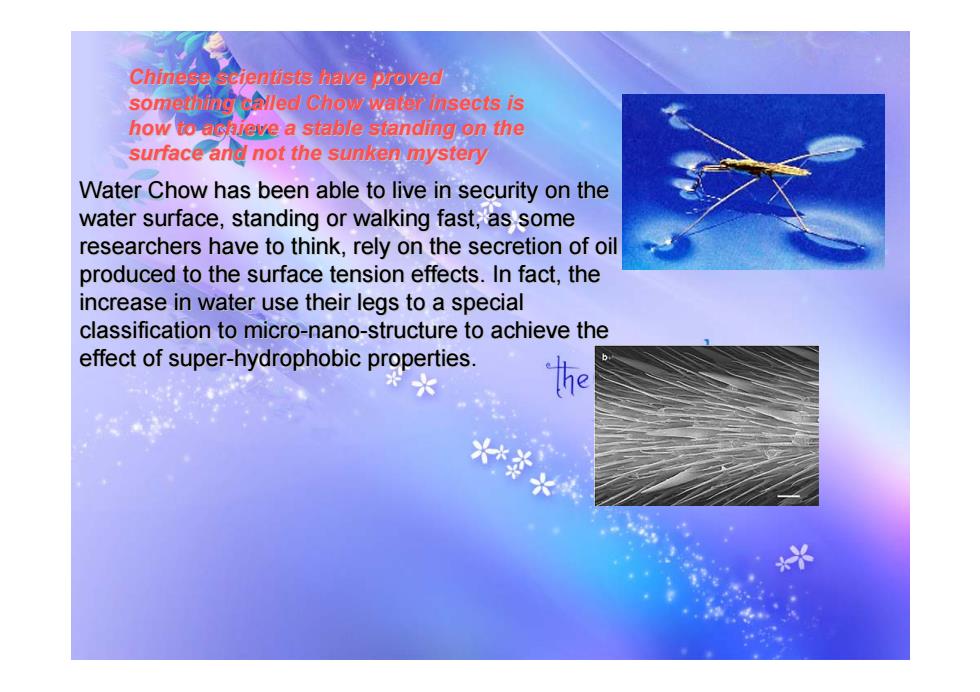 Chinese scientists have proved something called Chow water insects is how to achieve a stable standing on the surface and not the sunken mystery

Water Chow has been able to live in security on the water surface, standing or walking fast, as some researchers have to think, rely on the secretion of oil produced to the surface tension effects. In fact, the increase in water use their legs to a special classification to micro-nano-structure to achieve the effect of super-hydrophobic properties.

the

b